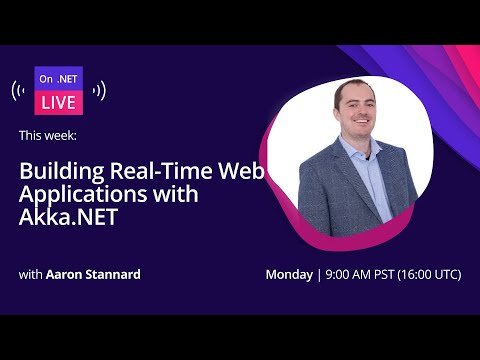 On .NET
LIVE

This week:

Building Real-Time Web Applications with Akka.NET

with Aaron Stannard

Monday | 9:00 AM PST (16:00 UTC)